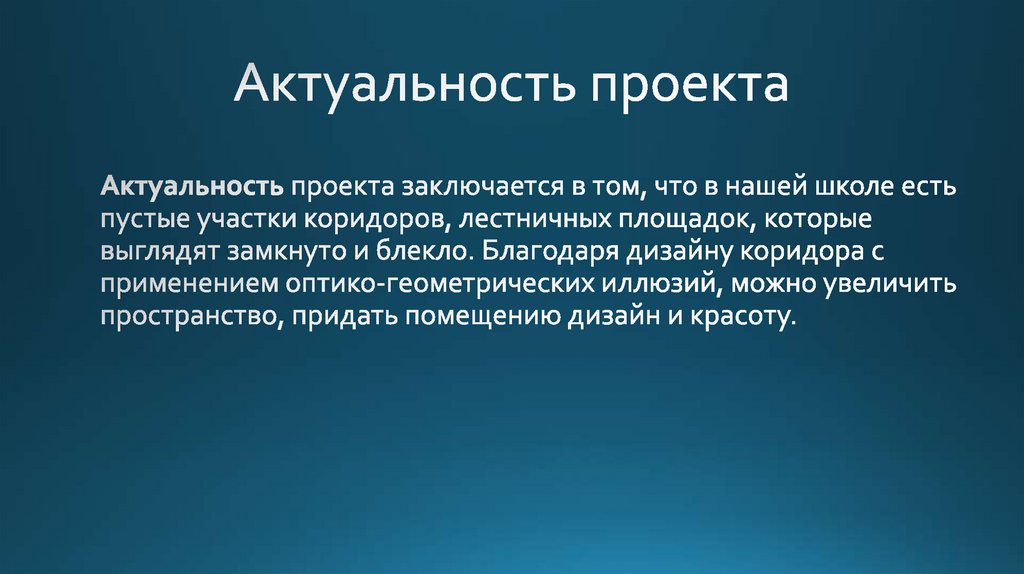 Актуальность проекта

Актуальность проекта заключается в том, что в нашей школе есть пустые участки коридоров, лестничных площадок, которые выглядят замкнуто и блекло. Благодаря дизайну коридора с применением оптико-геометрических иллюзий, можно увеличить пространство, придать помещению дизайн и красоту.